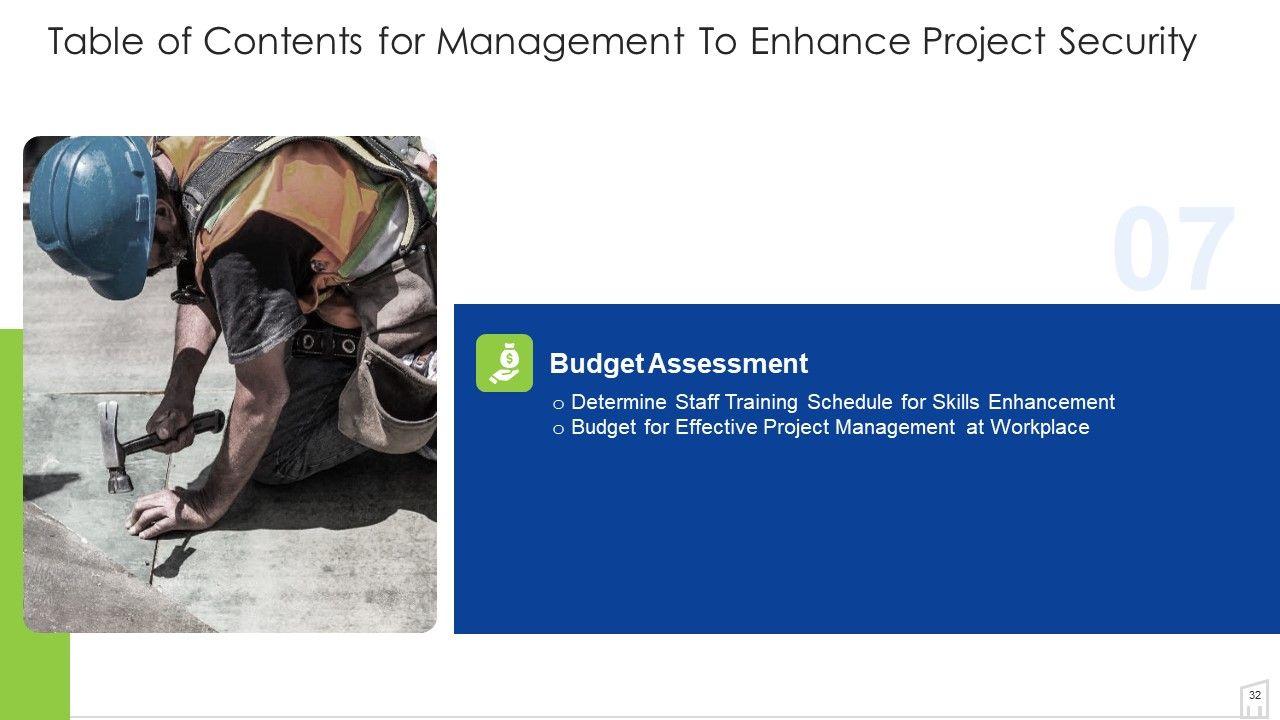 Table of Contents for Management To Enhance Project Security

07

Budget Assessment

o Determine Staff Training Schedule for Skills Enhancement
o Budget for Effective Project Management at Workplace

32